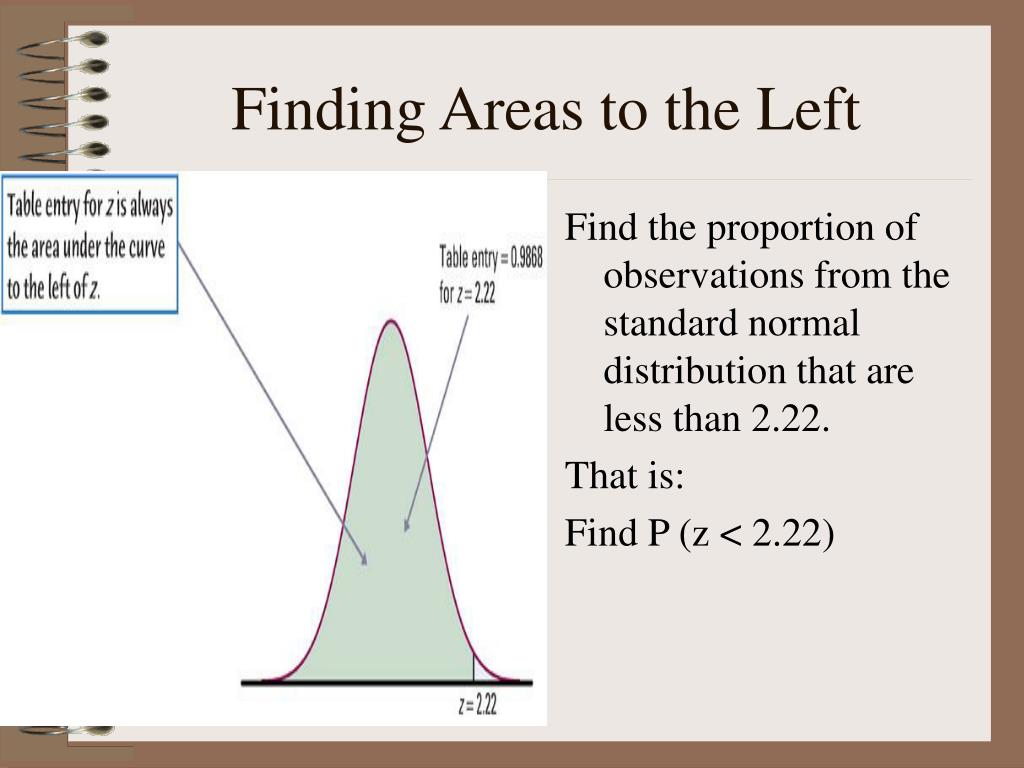 Finding Areas to the Left

Table entry for z is always the area under the curve to the left of z.

Table entry = 0.9868 for z = 2.22

z = 2.22

Find the proportion of observations from the standard normal distribution that are less than 2.22.

That is:

Find P (z < 2.22)